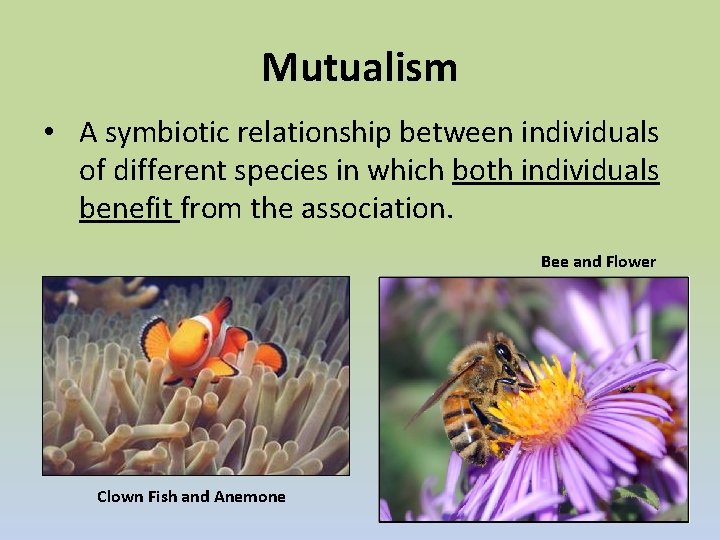 Mutualism

• A symbiotic relationship between individuals of different species in which both individuals benefit from the association.

Bee and Flower

Clown Fish and Anemone